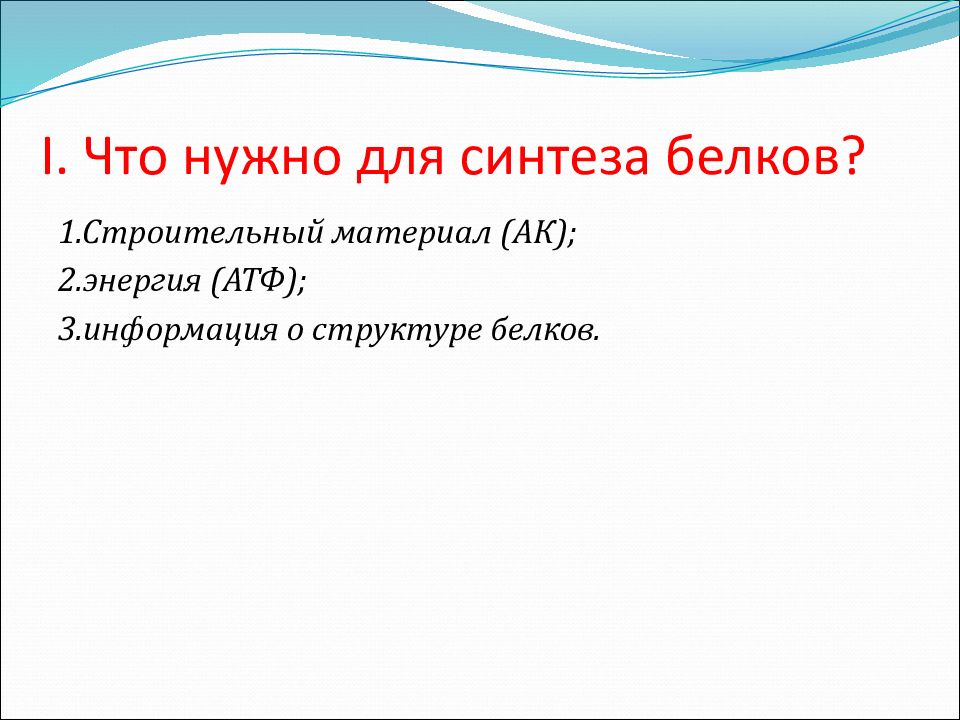 I. Что нужно для синтеза белков?

1.Строительный материал (АК);

2.энергия (АТФ);

3.информация о структуре белков.